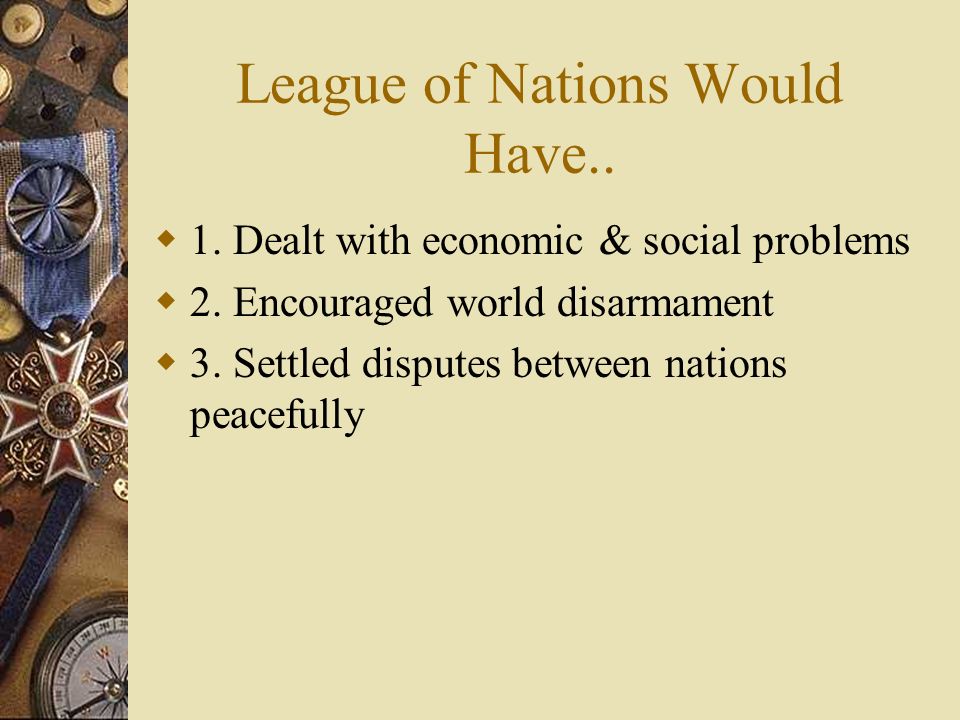 League of Nations Would Have..

1. Dealt with economic & social problems
2. Encouraged world disarmament
3. Settled disputes between nations peacefully